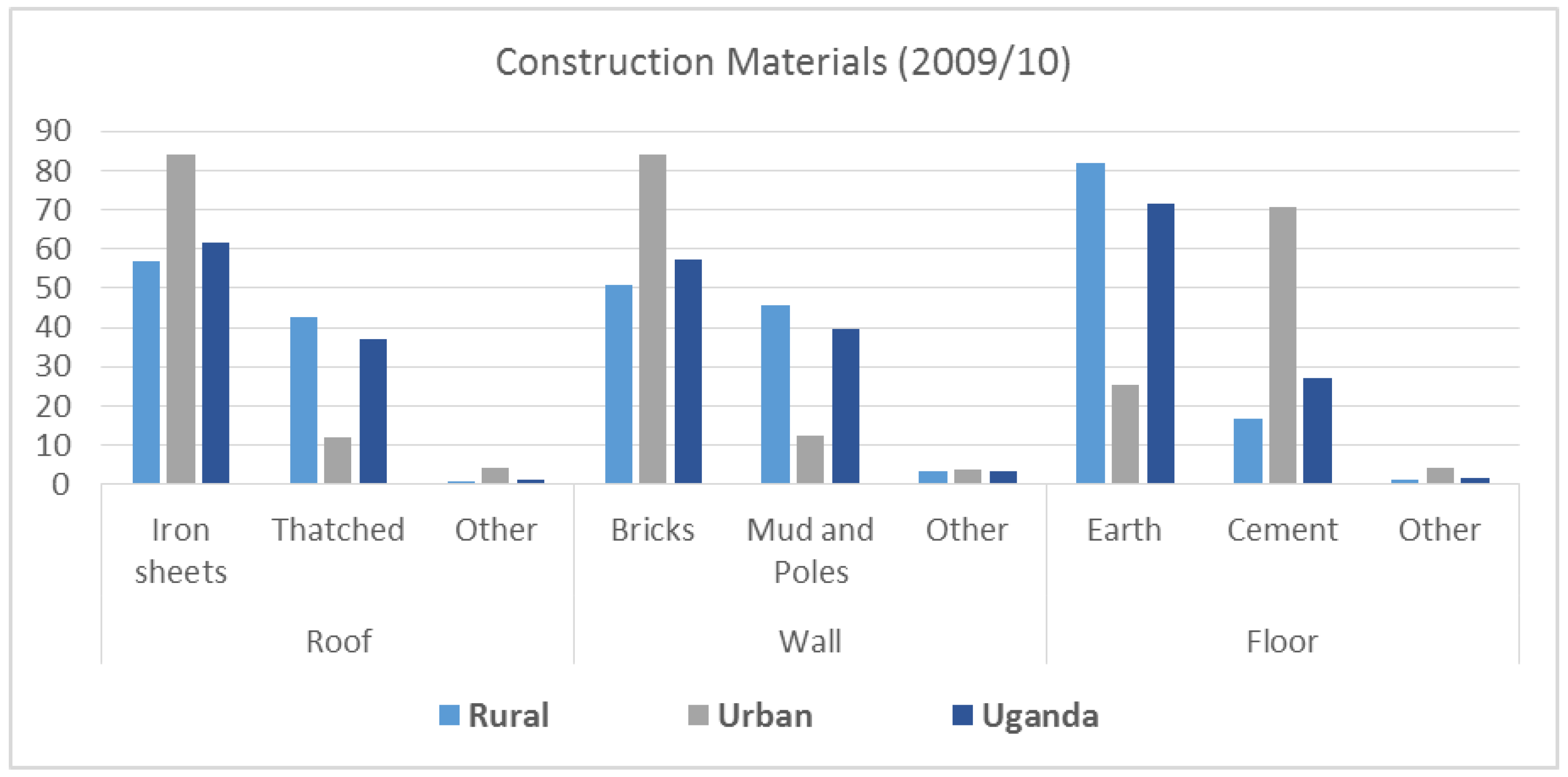 Construction Materials (2009/10)

90
80
70
60
50
40
30
20
10
0

Iron sheets
Thatched
Other
Bricks
Mud and Poles
Other
Earth
Cement
Other

Roof
Wall
Floor

Rural
Urban
Uganda